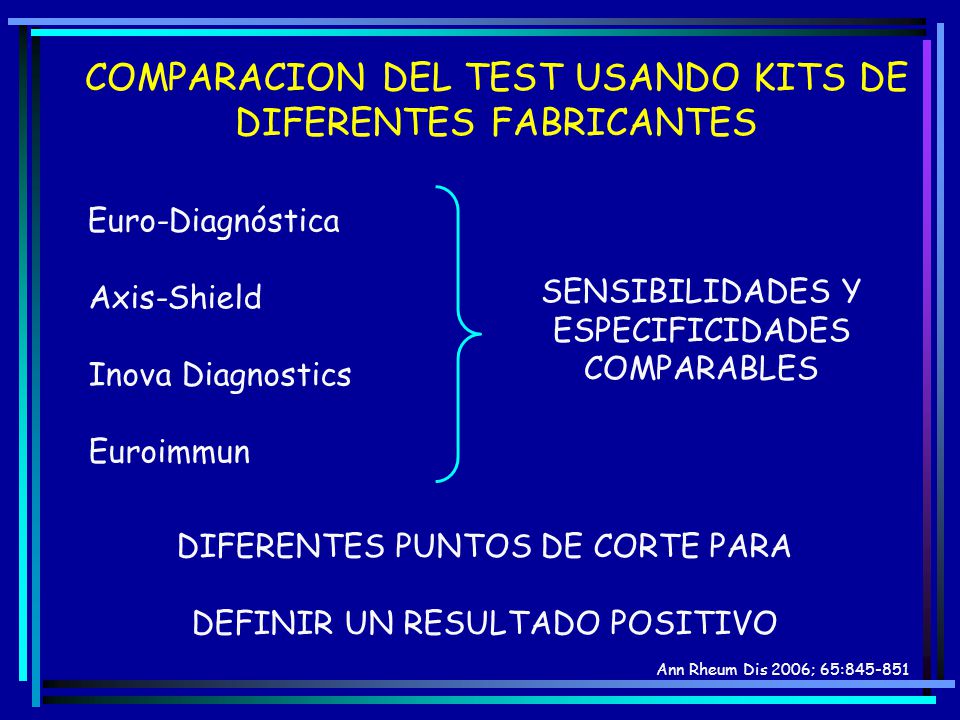 COMPARACION DEL TEST USANDO KITS DE DIFERENTES FABRICANTES

Euro-Diagnóstica

Axis-Shield

Inova Diagnostics

Euroimmun

SENSIBILIDADES Y ESPECIFICIDADES COMPARABLES

DIFERENTES PUNTOS DE CORTE PARA

DEFINIR UN RESULTADO POSITIVO

Ann Rheum Dis 2006; 65:845-851